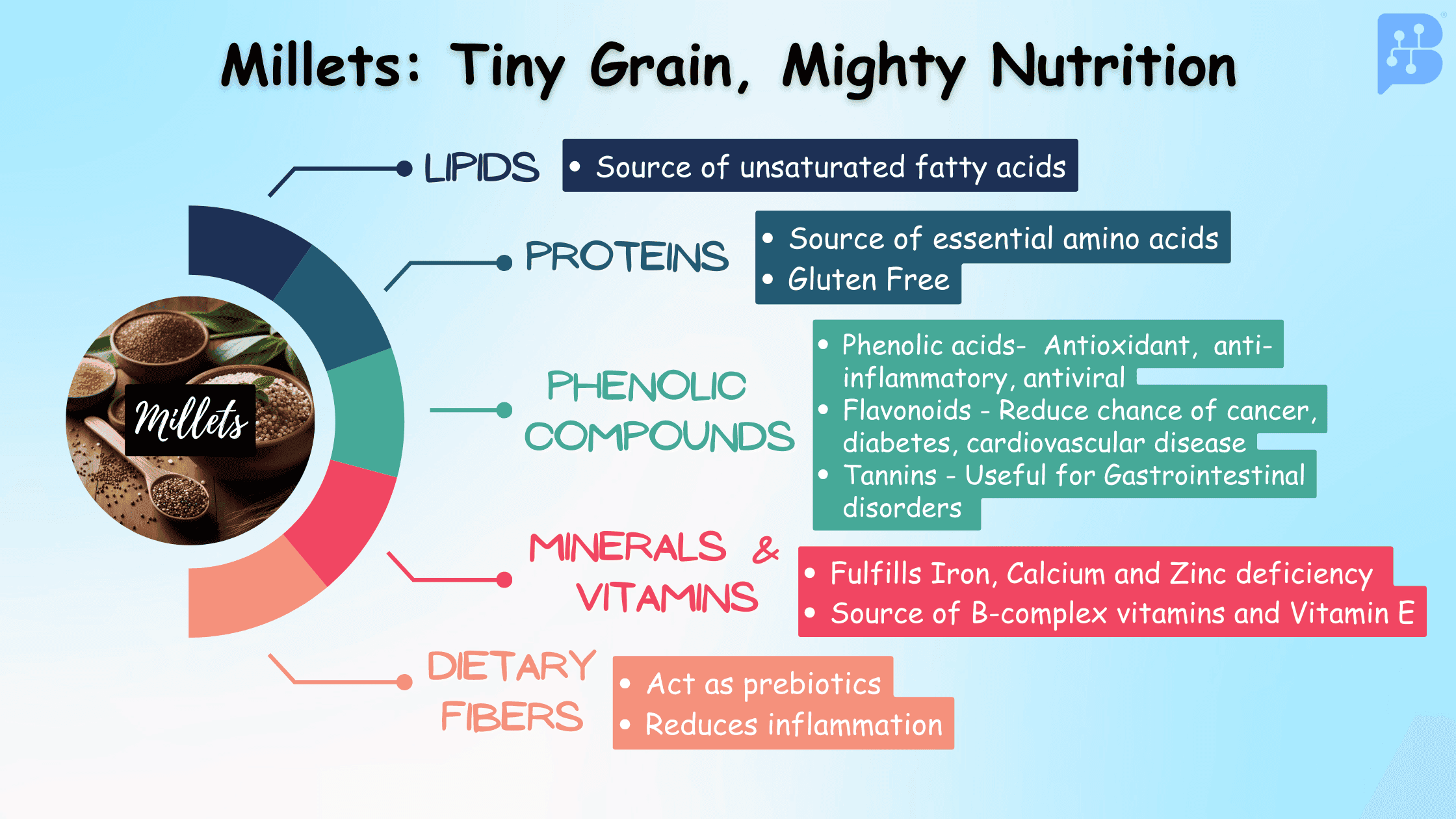 Millets: Tiny Grain, Mighty Nutrition

Millets

LIPIDS
• Source of unsaturated fatty acids

PROTEINS
• Source of essential amino acids
• Gluten Free

PHENOLIC COMPOUNDS
• Phenolic acids- Antioxidant, anti-inflammatory, antiviral
• Flavonoids - Reduce chance of cancer, diabetes, cardiovascular disease
• Tannins - Useful for Gastrointestinal disorders

MINERALS & VITAMINS
• Fulfills Iron, Calcium and Zinc deficiency
• Source of B-complex vitamins and Vitamin E

DIETARY FIBERS
• Act as prebiotics
• Reduces inflammation